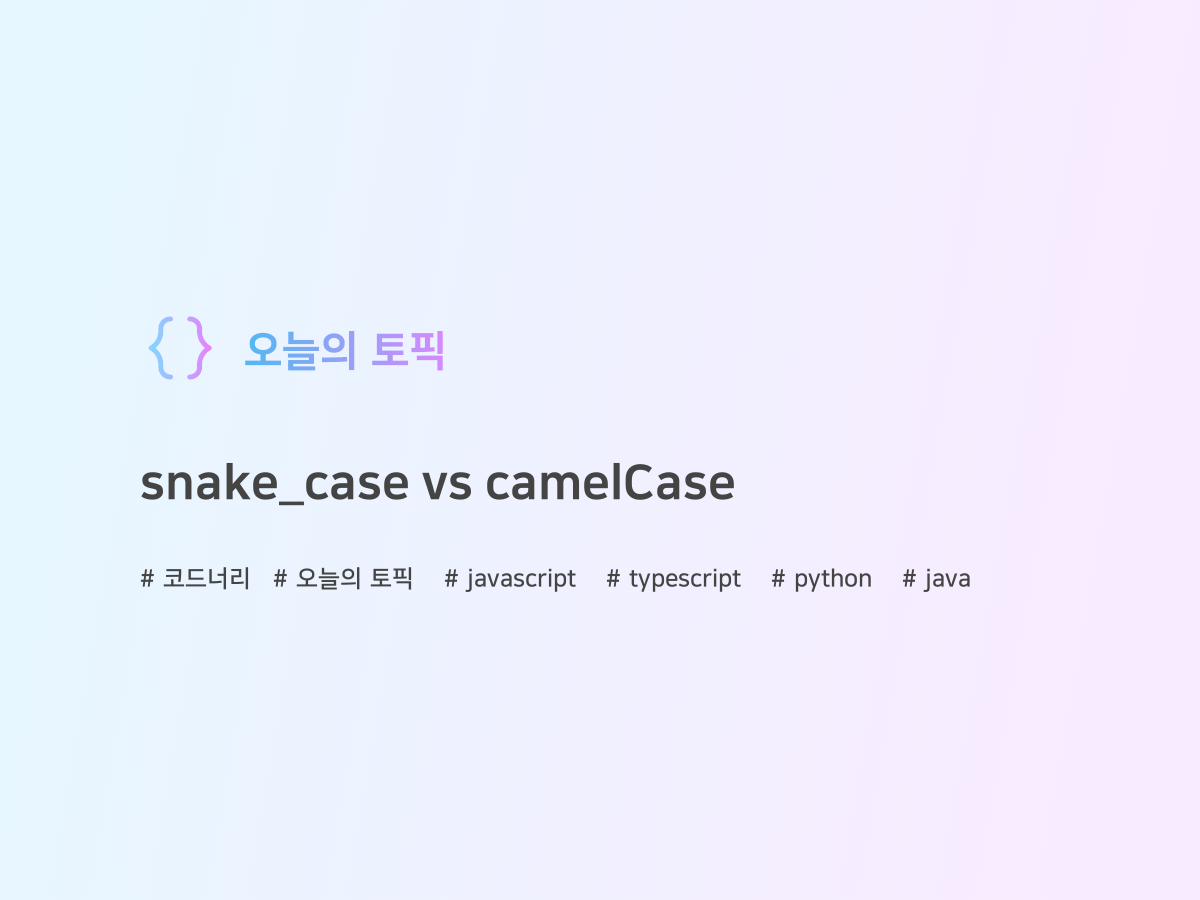 { } 오늘의 토픽

snake_case vs camelCase

# 코드너리 # 오늘의 토픽 # javascript # typescript # python # java